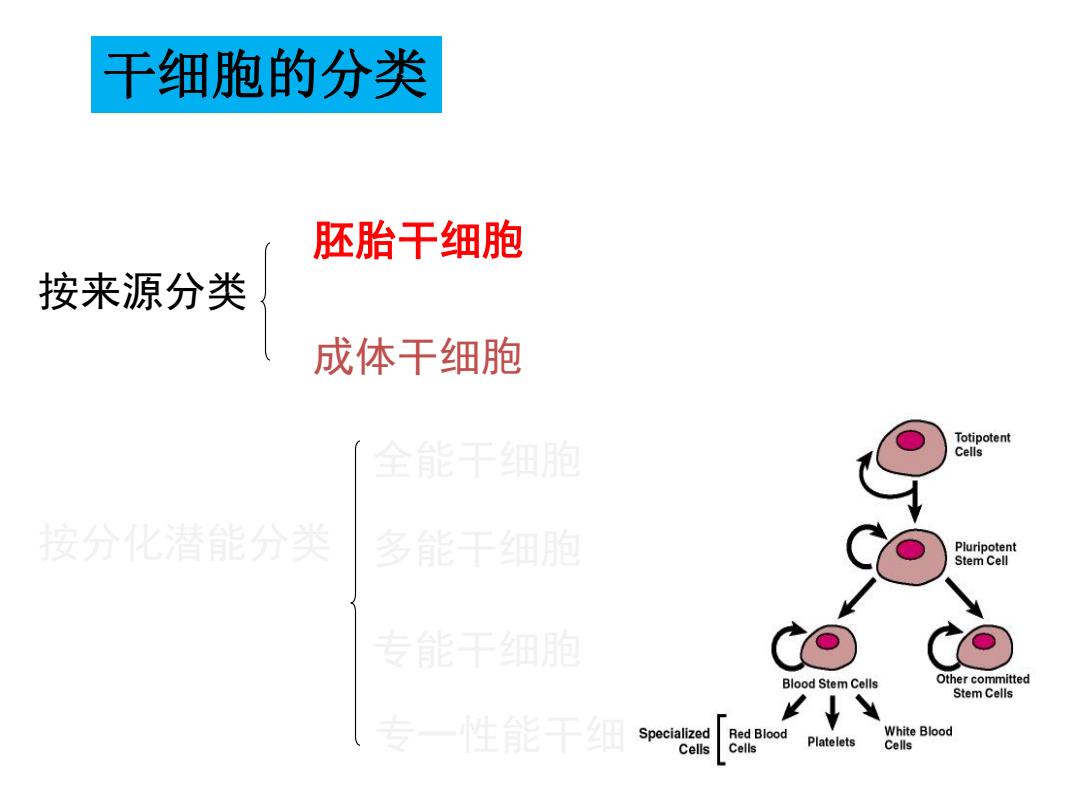 干细胞的分类

按来源分类

胚胎干细胞

成体干细胞

按分化潜能分类

全能干细胞

多能干细胞

专能干细胞

专一性能干细

Totipotent Cells

Pluripotent Stem Cell

Blood Stem Cells

Other committed Stem Cells

Specialized Cells

Red Blood Cells

Platelets

White Blood Cells